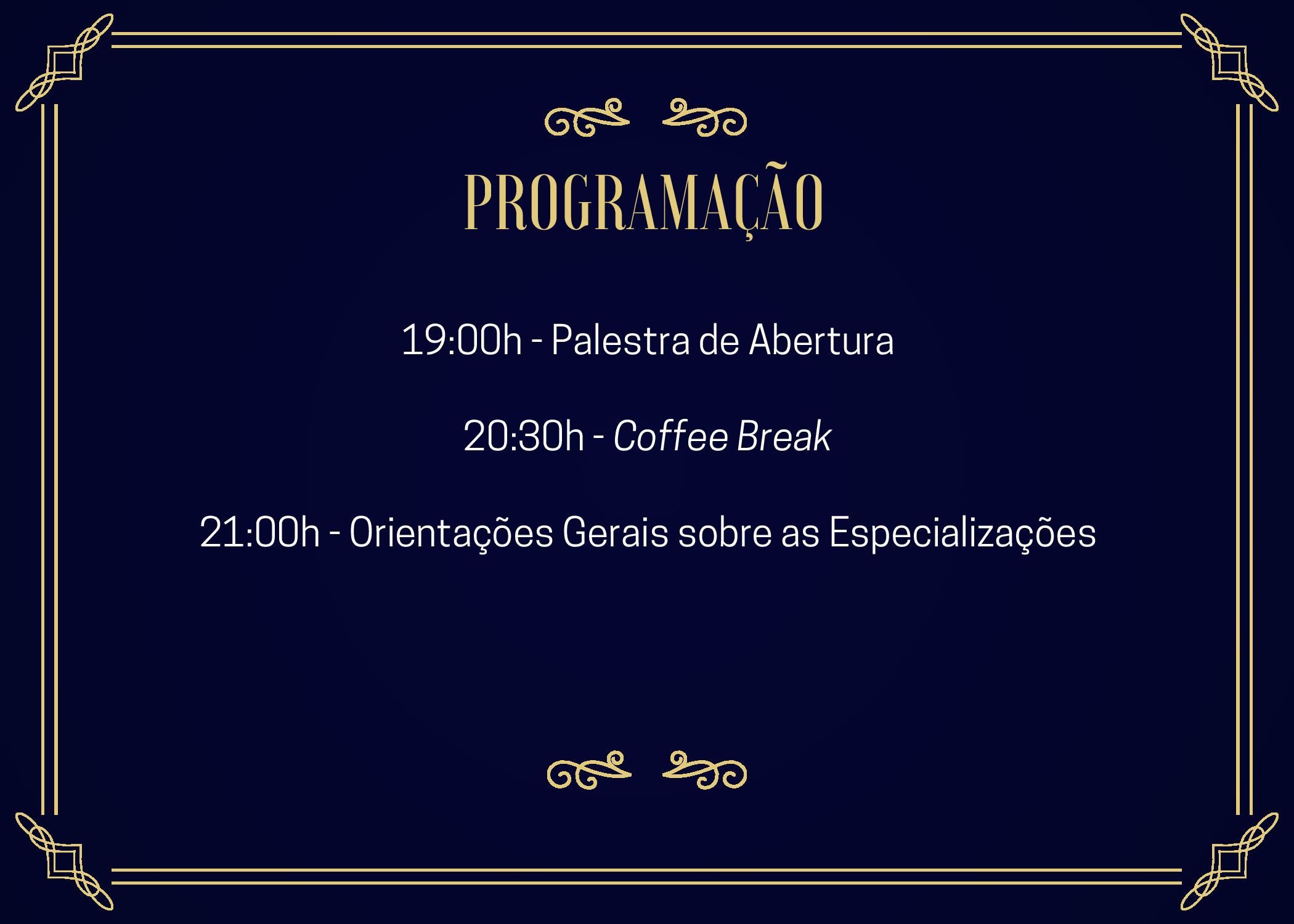 PROGRAMAÇÃO

19:00h - Palestra de Abertura

20:30h - Coffee Break

21:00h - Orientações Gerais sobre as Especializações